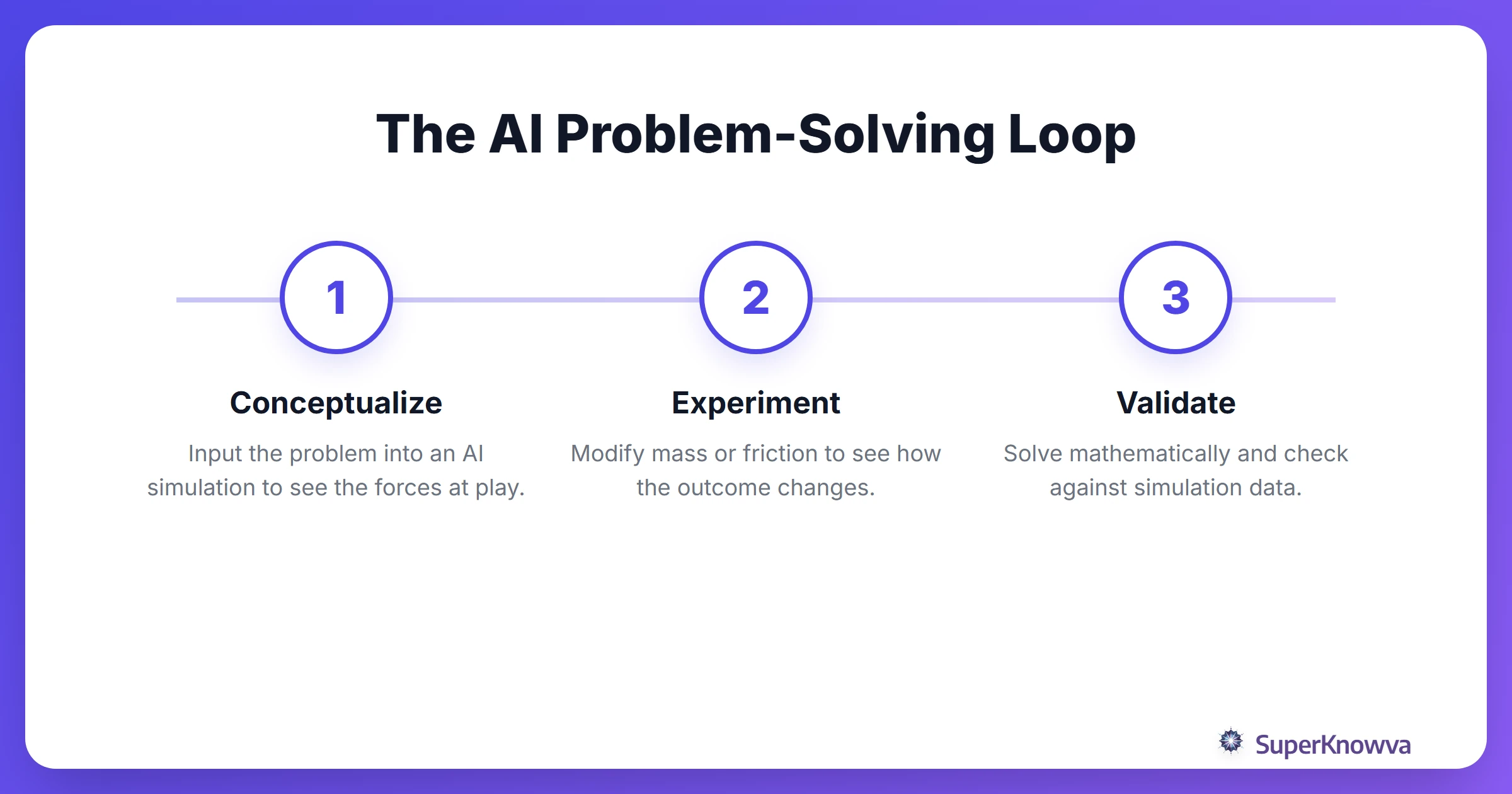 The AI Problem-Solving Loop

1

Conceptualize

Input the problem into an AI simulation to see the forces at play.

2

Experiment

Modify mass or friction to see how the outcome changes.

3

Validate

Solve mathematically and check against simulation data.

SuperKnowva